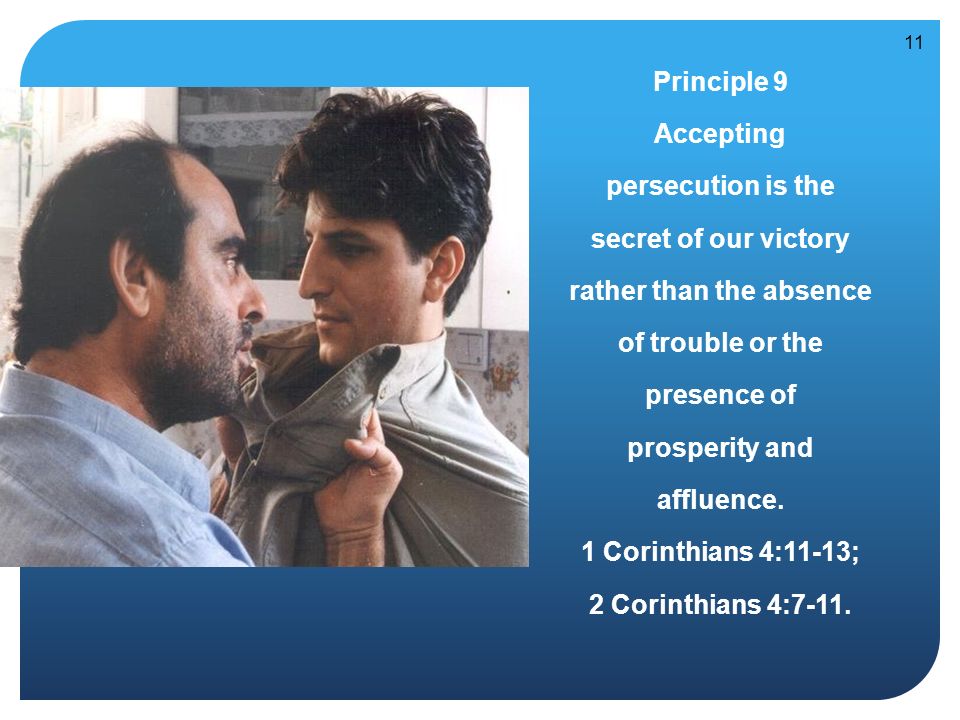 11

Principle 9

Accepting persecution is the secret of our victory rather than the absence of trouble or the presence of prosperity and affluence.

1 Corinthians 4:11-13;
2 Corinthians 4:7-11.